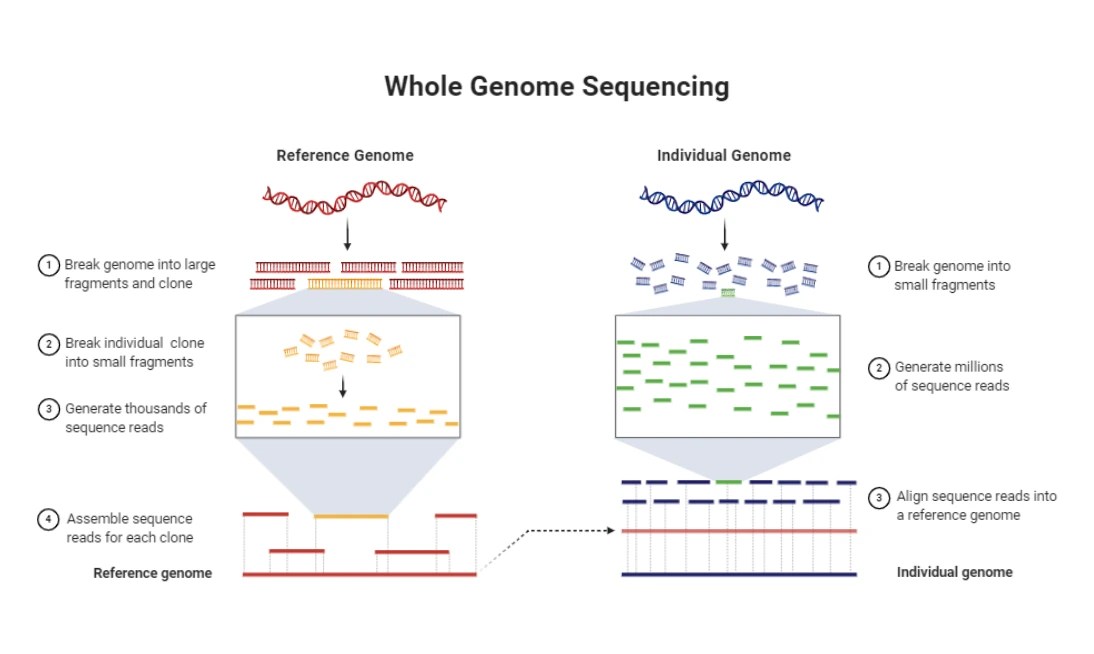 Whole Genome Sequencing

Reference Genome

1 Break genome into large fragments and clone

2 Break individual clone into small fragments

3 Generate thousands of sequence reads

4 Assemble sequence reads for each clone

Reference genome

Individual Genome

1 Break genome into small fragments

2 Generate millions of sequence reads

3 Align sequence reads into a reference genome

Individual genome